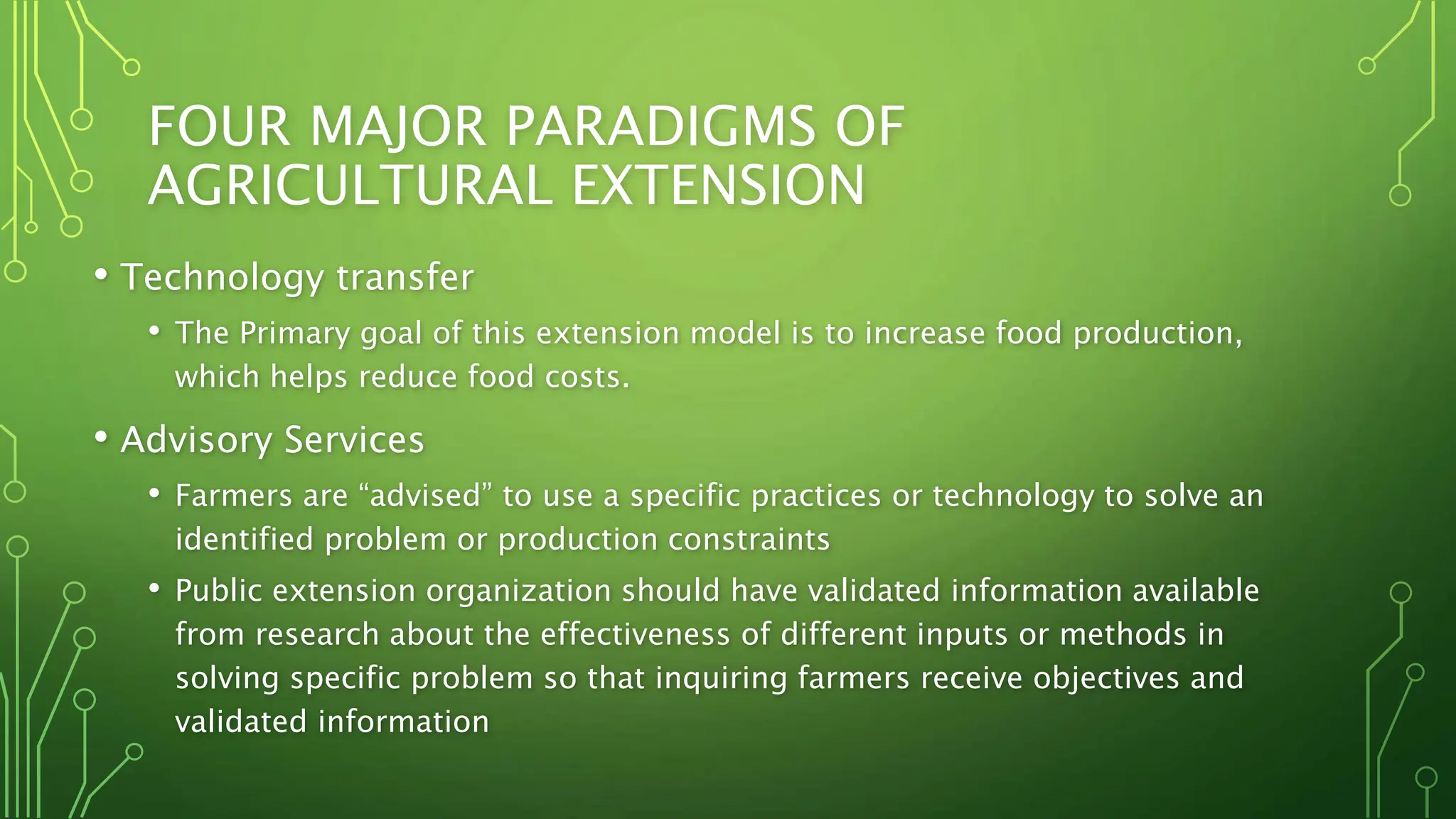 FOUR MAJOR PARADIGMS OF AGRICULTURAL EXTENSION

• Technology transfer

• The Primary goal of this extension model is to increase food production, which helps reduce food costs.

• Advisory Services

• Farmers are “advised” to use a specific practices or technology to solve an identified problem or production constraints

• Public extension organization should have validated information available from research about the effectiveness of different inputs or methods in solving specific problem so that inquiring farmers receive objectives and validated information